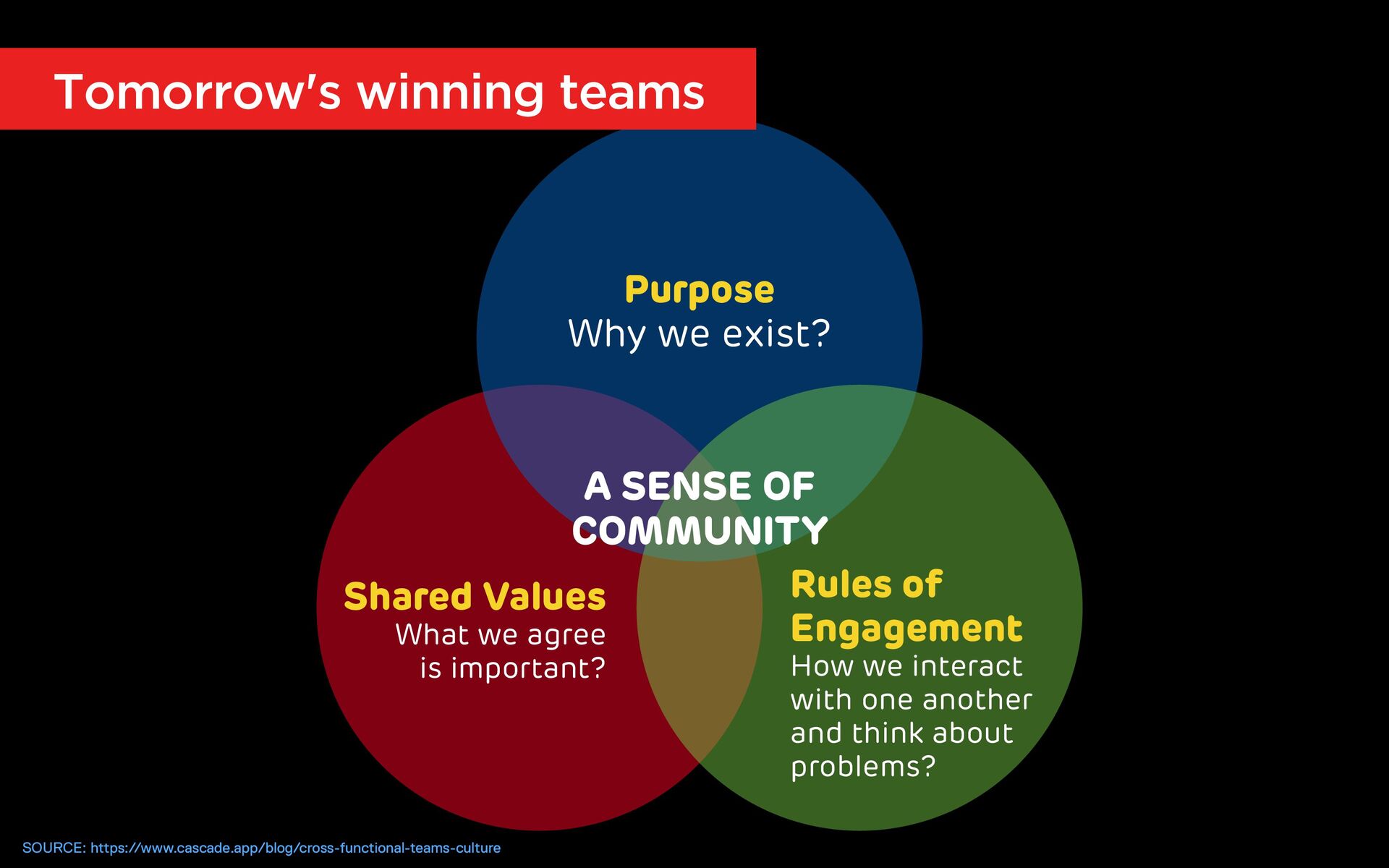 Tomorrow's winning teams

Purpose
Why we exist?

A SENSE OF COMMUNITY

Shared Values
What we agree is important?

Rules of Engagement
How we interact with one another and think about problems?

SOURCE: https://www.cascade.app/blog/cross-functional-teams-culture